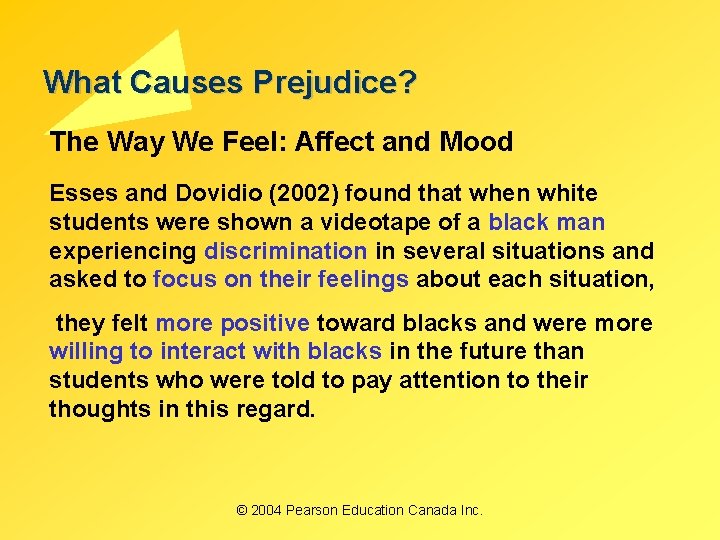 What Causes Prejudice?

The Way We Feel: Affect and Mood

Esses and Dovidio (2002) found that when white students were shown a videotape of a black man experiencing discrimination in several situations and asked to focus on their feelings about each situation,

they felt more positive toward blacks and were more willing to interact with blacks in the future than students who were told to pay attention to their thoughts in this regard.

© 2004 Pearson Education Canada Inc.